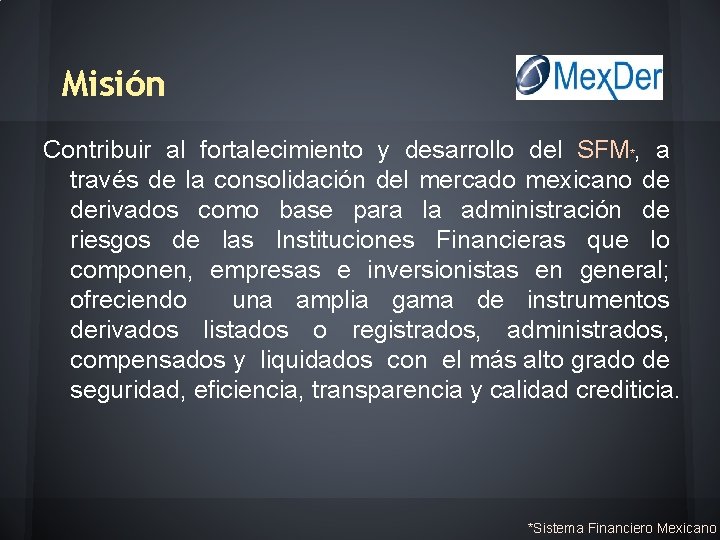 Misión

MexDer

Contribuir al fortalecimiento y desarrollo del SFM*, a través de la consolidación del mercado mexicano de derivados como base para la administración de riesgos de las Instituciones Financieras que lo componen, empresas e inversionistas en general; ofreciendo una amplia gama de instrumentos derivados listados o registrados, administrados, compensados y liquidados con el más alto grado de seguridad, eficiencia, transparencia y calidad crediticia.

*Sistema Financiero Mexicano